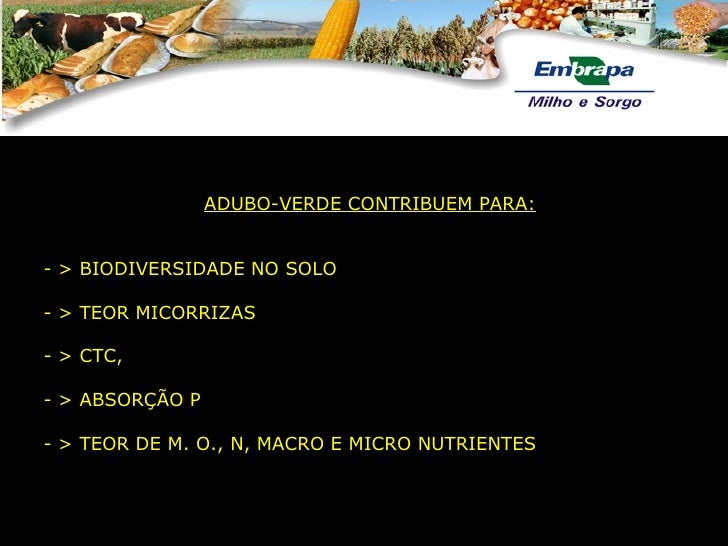 Embrapa
Milho e Sorgo

ADUBO-VERDE CONTRIBUEM PARA:

- > BIODIVERSIDADE NO SOLO

- > TEOR MICORRIZAS

- > CTC,

- > ABSORÇÃO P

- > TEOR DE M. O., N, MACRO E MICRO NUTRIENTES